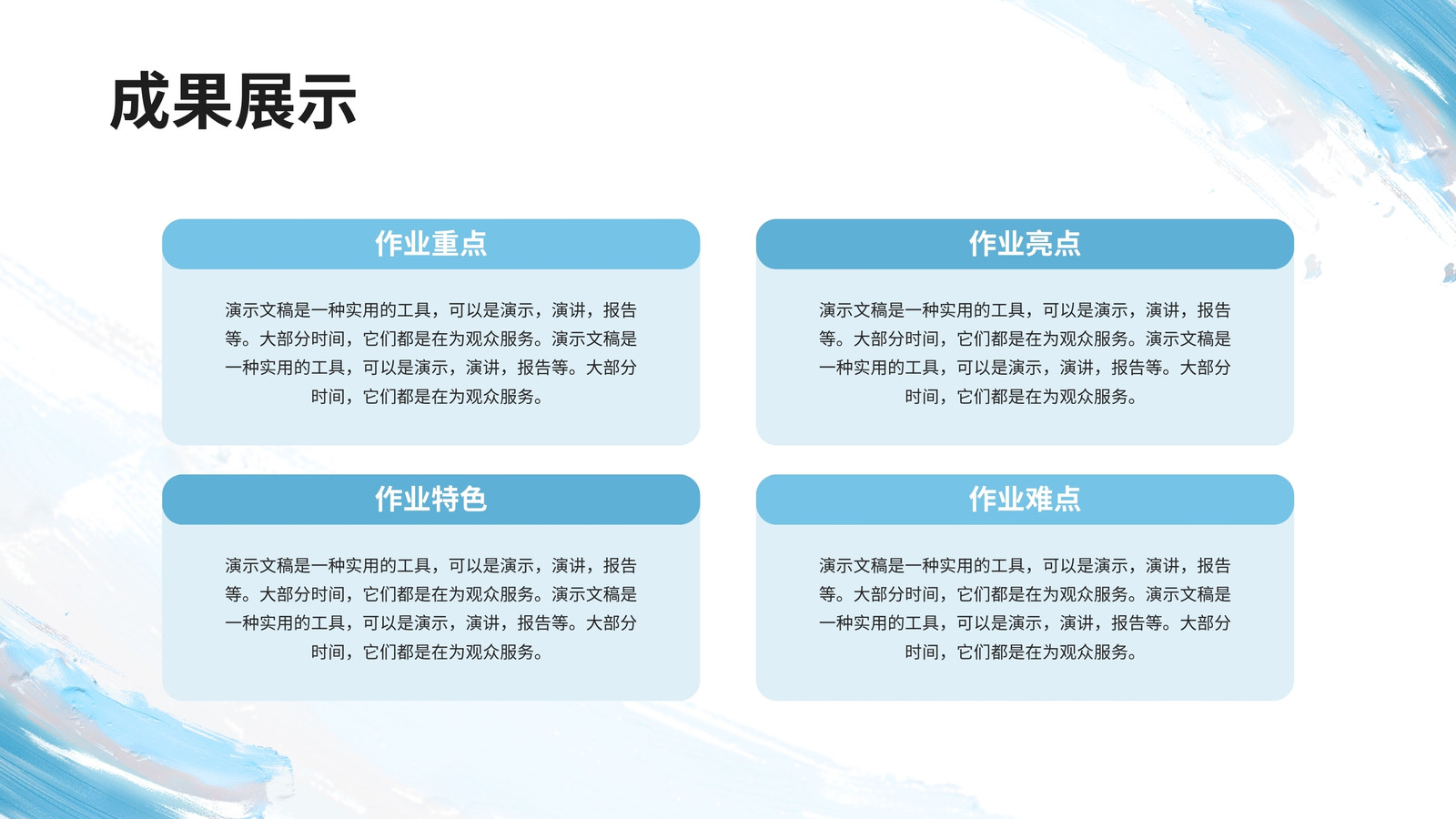 成果展示

作业重点

演示文稿是一种实用的工具，可以是演示，演讲，报告等。大部分时间，它们都是在为观众服务。演示文稿是一种实用的工具，可以是演示，演讲，报告等。大部分时间，它们都是在为观众服务。

作业亮点

演示文稿是一种实用的工具，可以是演示，演讲，报告等。大部分时间，它们都是在为观众服务。演示文稿是一种实用的工具，可以是演示，演讲，报告等。大部分时间，它们都是在为观众服务。

作业特色

演示文稿是一种实用的工具，可以是演示，演讲，报告等。大部分时间，它们都是在为观众服务。演示文稿是一种实用的工具，可以是演示，演讲，报告等。大部分时间，它们都是在为观众服务。

作业难点

演示文稿是一种实用的工具，可以是演示，演讲，报告等。大部分时间，它们都是在为观众服务。演示文稿是一种实用的工具，可以是演示，演讲，报告等。大部分时间，它们都是在为观众服务。